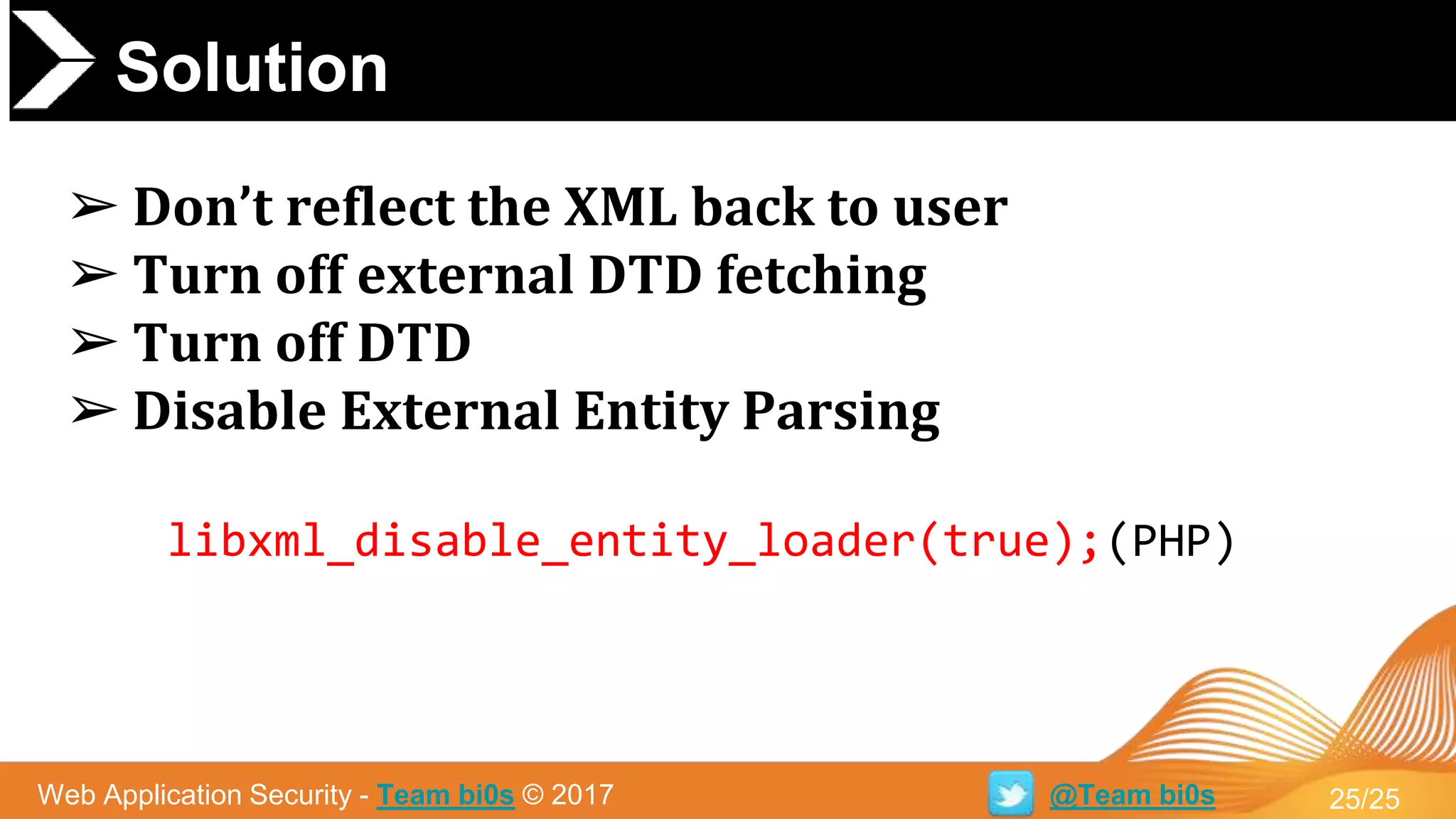 Solution

➢ Don’t reflect the XML back to user
➢ Turn off external DTD fetching
➢ Turn off DTD
➢ Disable External Entity Parsing

libxml_disable_entity_loader(true);(PHP)

Web Application Security - Team bi0s © 2017

@Team bi0s

25/25